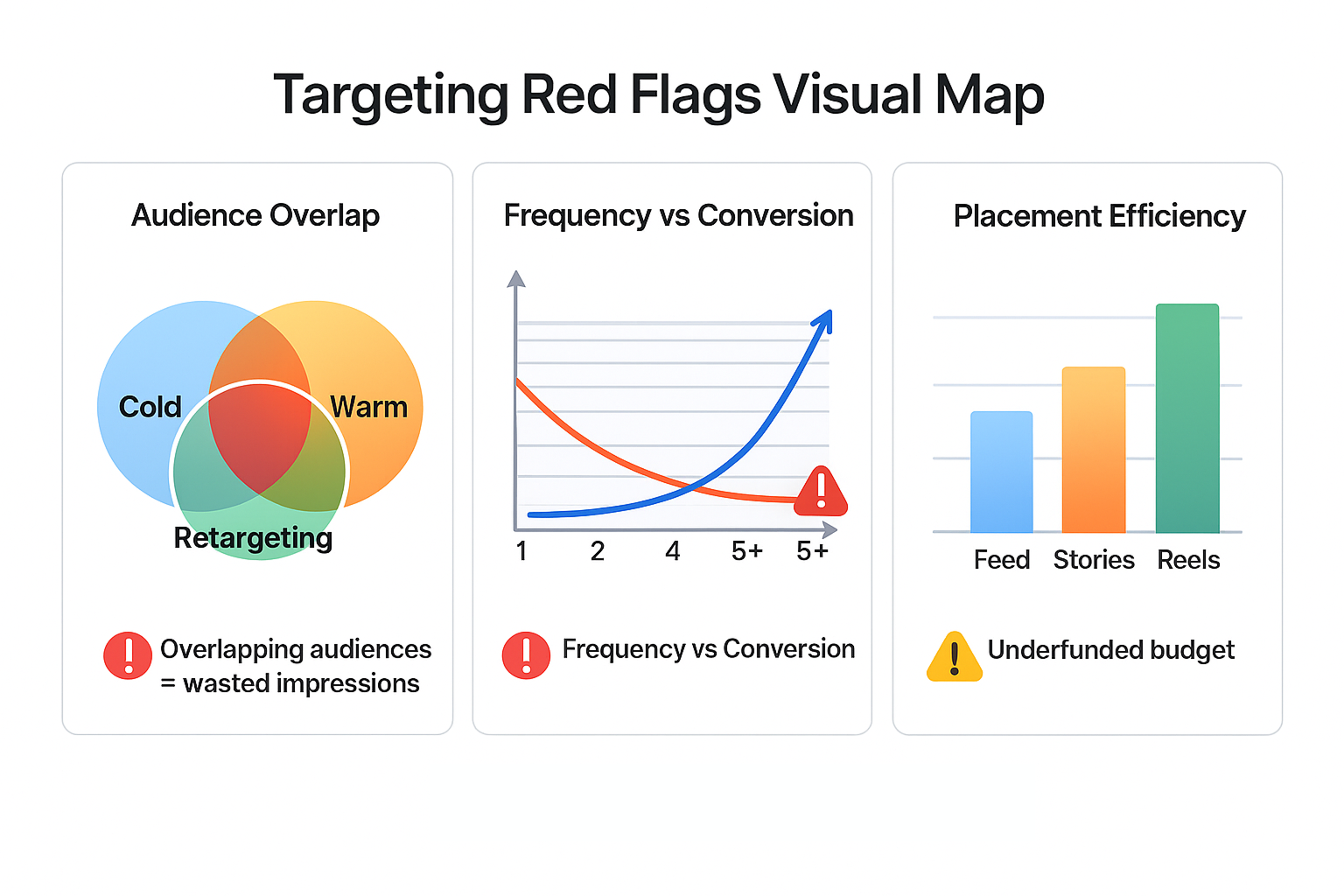 Targeting Red Flags Visual Map

Audience Overlap

Cold
Warm
Retargeting

Overlapping audiences = wasted impressions

Frequency vs Conversion

1 2 4 5+ 5+

Frequency vs Conversion

Placement Efficiency

Feed Stories Reels

Underfunded budget